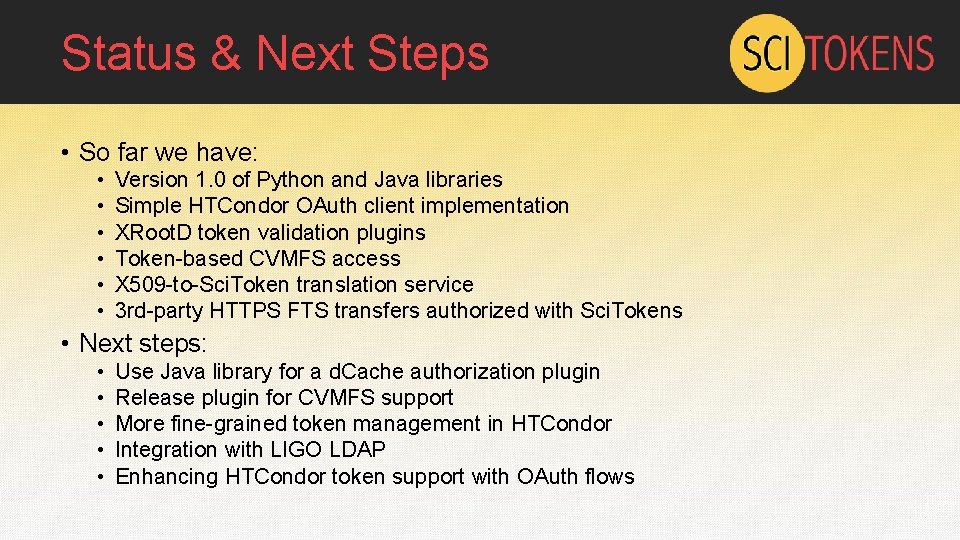 Status & Next Steps

SCI TOKENS

• So far we have:
  • Version 1.0 of Python and Java libraries
  • Simple HTCondor OAuth client implementation
  • XRootD token validation plugins
  • Token-based CVMFS access
  • X509-to-SciToken translation service
  • 3rd-party HTTPS FTS transfers authorized with SciTokens

• Next steps:
  • Use Java library for a dCache authorization plugin
  • Release plugin for CVMFS support
  • More fine-grained token management in HTCondor
  • Integration with LIGO LDAP
  • Enhancing HTCondor token support with OAuth flows